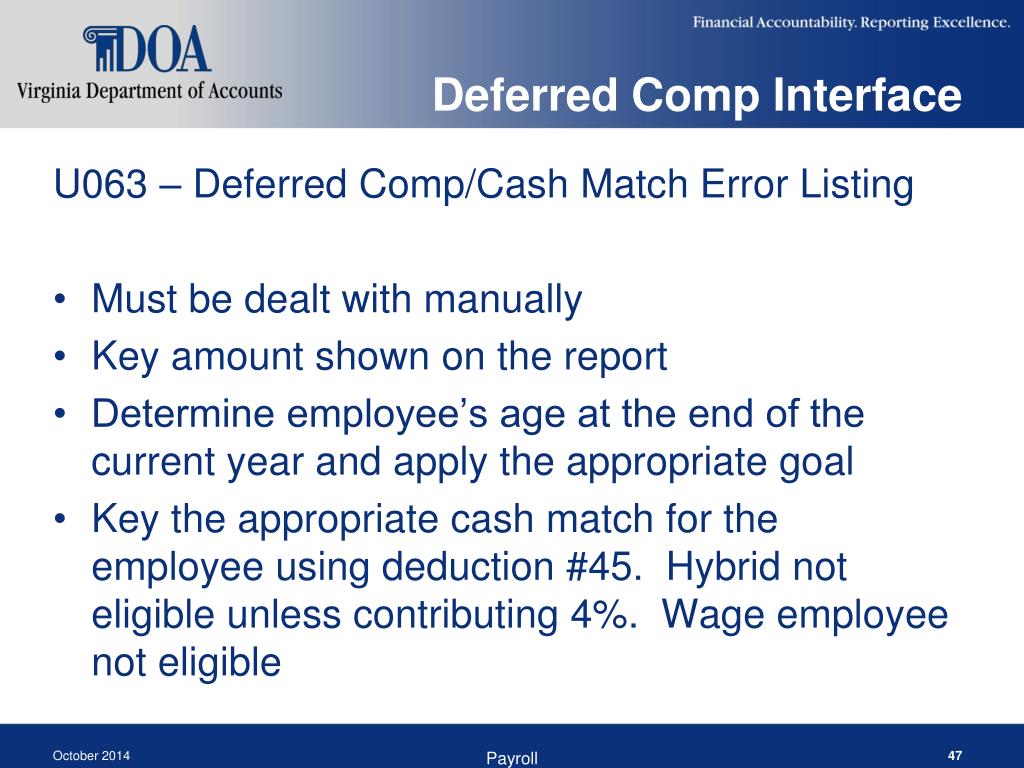 DOA
Virginia Department of Accounts

Financial Accountability. Reporting Excellence.

Deferred Comp Interface

U063 – Deferred Comp/Cash Match Error Listing

• Must be dealt with manually
• Key amount shown on the report
• Determine employee’s age at the end of the current year and apply the appropriate goal
• Key the appropriate cash match for the employee using deduction #45. Hybrid not eligible unless contributing 4%. Wage employee not eligible

October 2014

Payroll

47